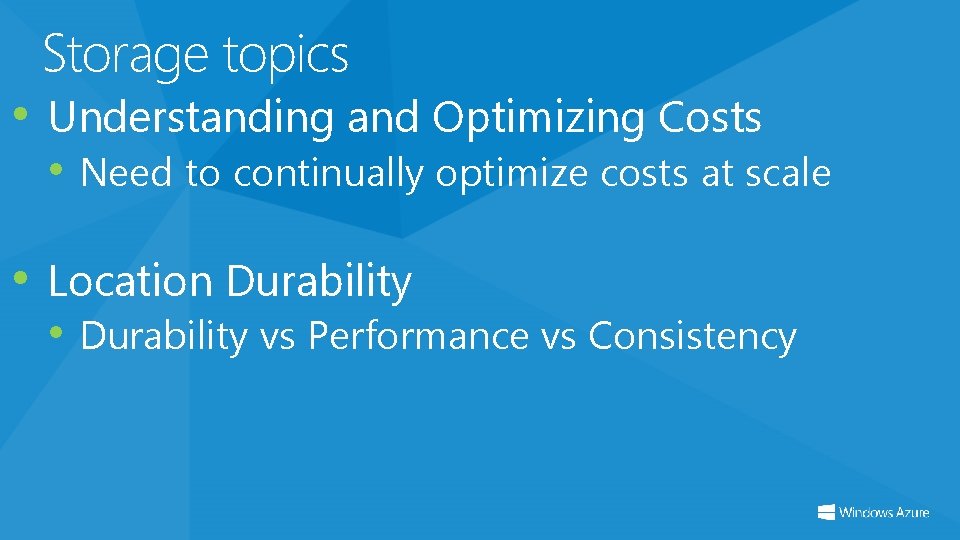 Storage topics

• Understanding and Optimizing Costs
  • Need to continually optimize costs at scale

• Location Durability
  • Durability vs Performance vs Consistency

Windows Azure